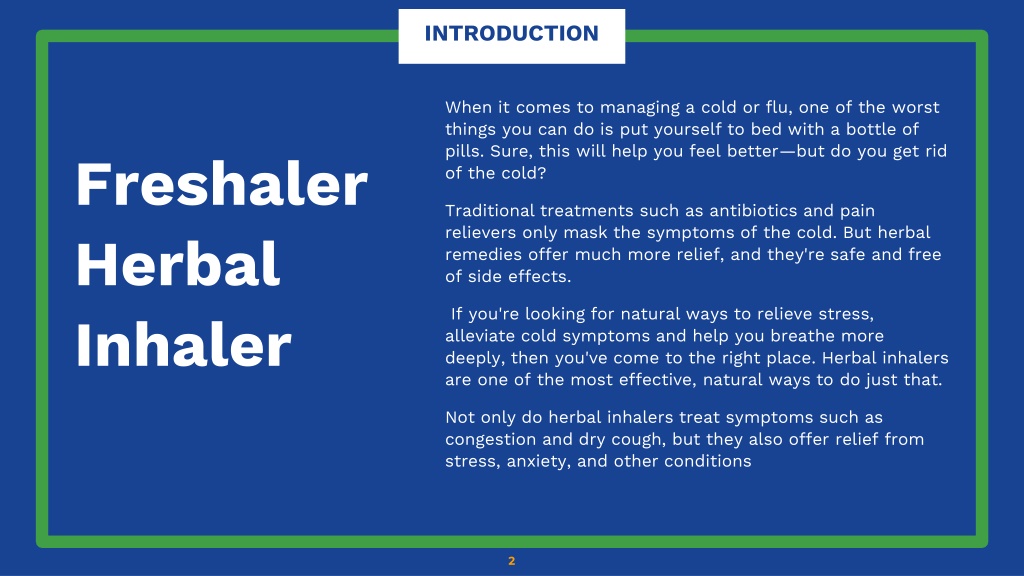 INTRODUCTION

Freshaler Herbal Inhaler

When it comes to managing a cold or flu, one of the worst things you can do is put yourself to bed with a bottle of pills. Sure, this will help you feel better—but do you get rid of the cold?

Traditional treatments such as antibiotics and pain relievers only mask the symptoms of the cold. But herbal remedies offer much more relief, and they're safe and free of side effects.

If you're looking for natural ways to relieve stress, alleviate cold symptoms and help you breathe more deeply, then you've come to the right place. Herbal inhalers are one of the most effective, natural ways to do just that.

Not only do herbal inhalers treat symptoms such as congestion and dry cough, but they also offer relief from stress, anxiety, and other conditions

2